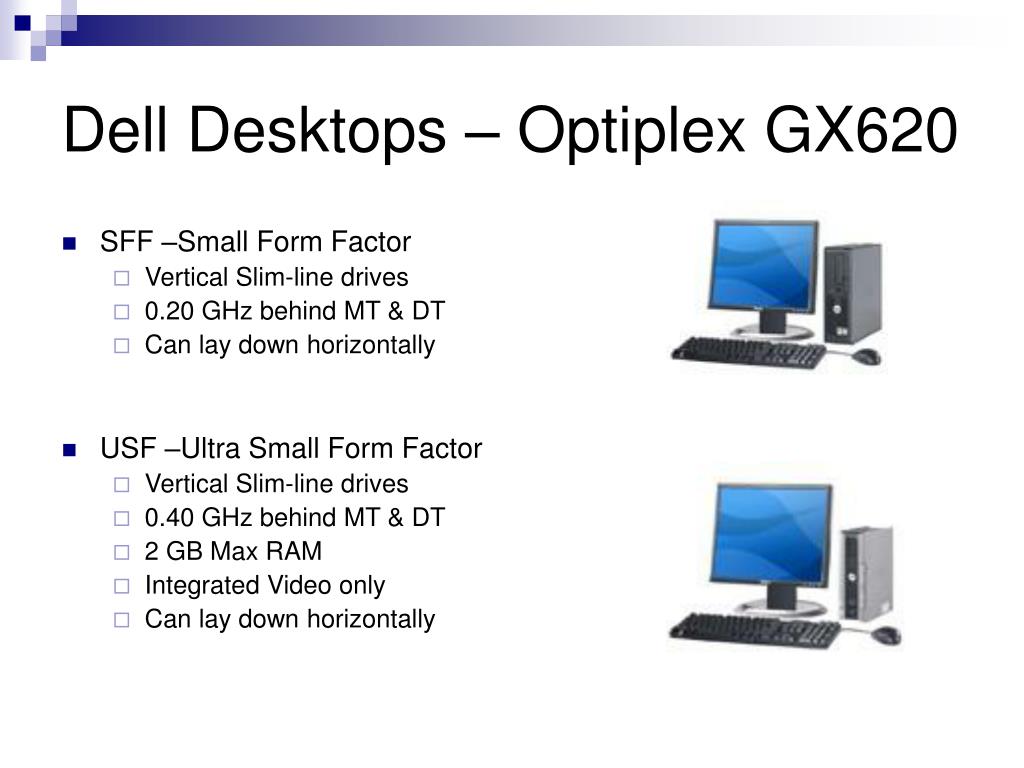 Dell Desktops – Optiplex GX620

SFF –Small Form Factor
Vertical Slim-line drives
0.20 GHz behind MT & DT
Can lay down horizontally

USF –Ultra Small Form Factor
Vertical Slim-line drives
0.40 GHz behind MT & DT
2 GB Max RAM
Integrated Video only
Can lay down horizontally